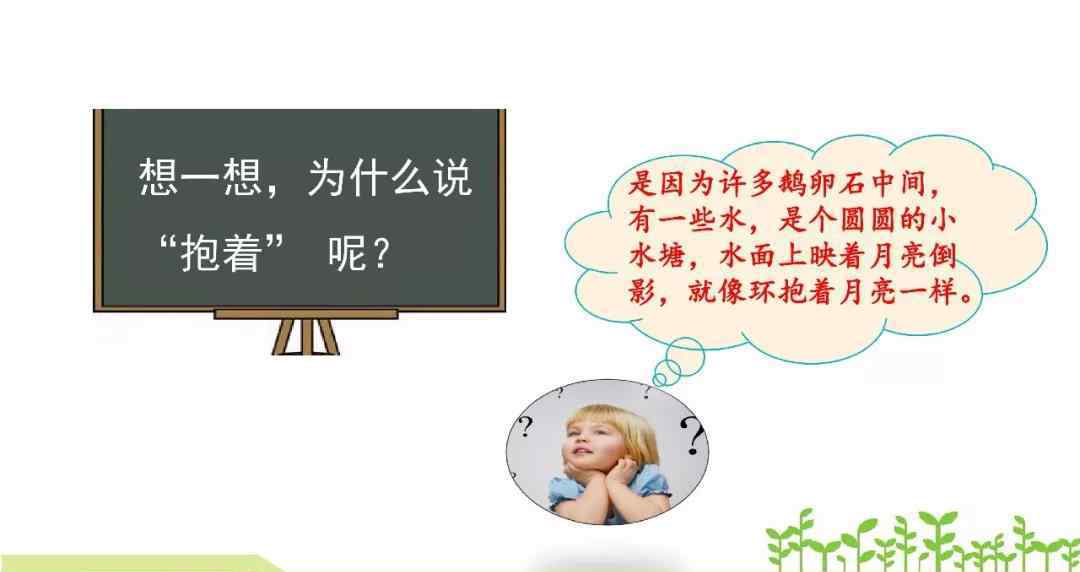 想一想，为什么说“抱着” 呢？

是因为许多鹅卵石中间，有一些水，是个圆圆的小水塘，水面上映着月亮倒影，就像环抱着月亮一样。

? ? ? ?